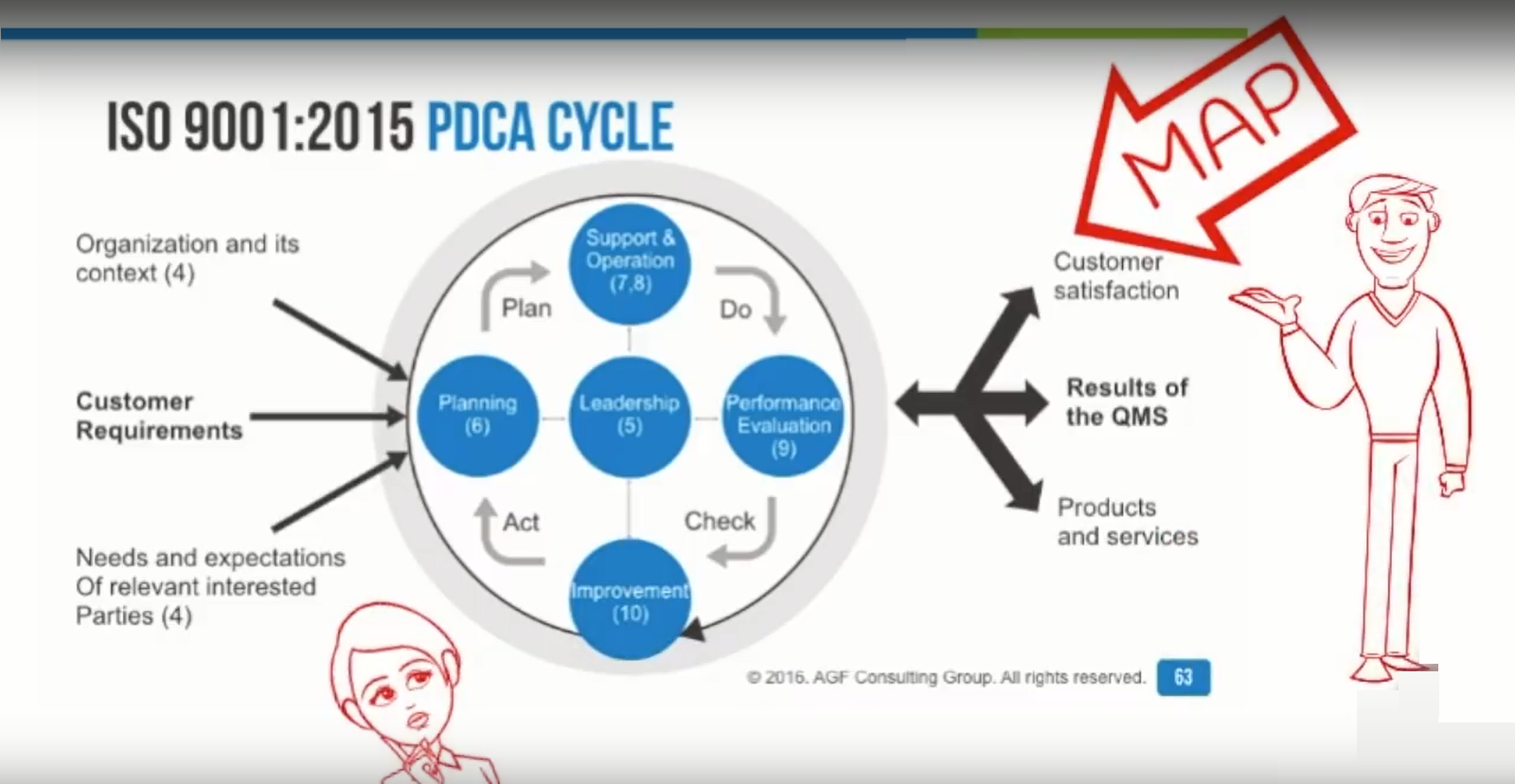 ISO 9001:2015 PDCA CYCLE

MAP

Organization and its context (4)

Customer Requirements

Needs and expectations Of relevant interested Parties (4)

Support & Operation (7,8)

Plan

Do

Planning (6)

Leadership (5)

Performance Evaluation (9)

Act

Check

Improvement (10)

Customer satisfaction

Results of the QMS

Products and services

© 2016. AGF Consulting Group. All rights reserved.

63